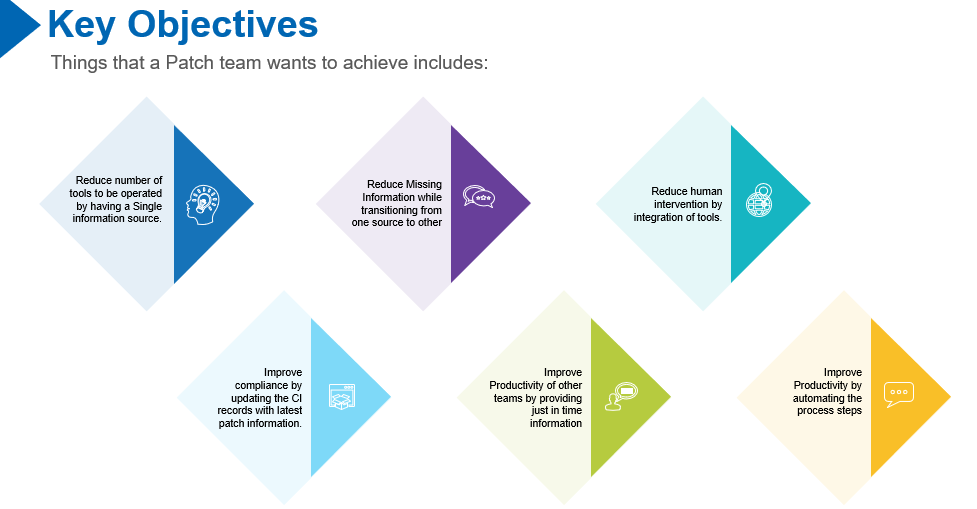 Key Objectives

Things that a Patch team wants to achieve includes:

Reduce number of tools to be operated by having a Single information source.

Reduce Missing Information while transitioning from one source to other

Reduce human intervention by integration of tools.

Improve compliance by updating the CI records with latest patch information.

Improve Productivity of other teams by providing just in time information

Improve Productivity by automating the process steps